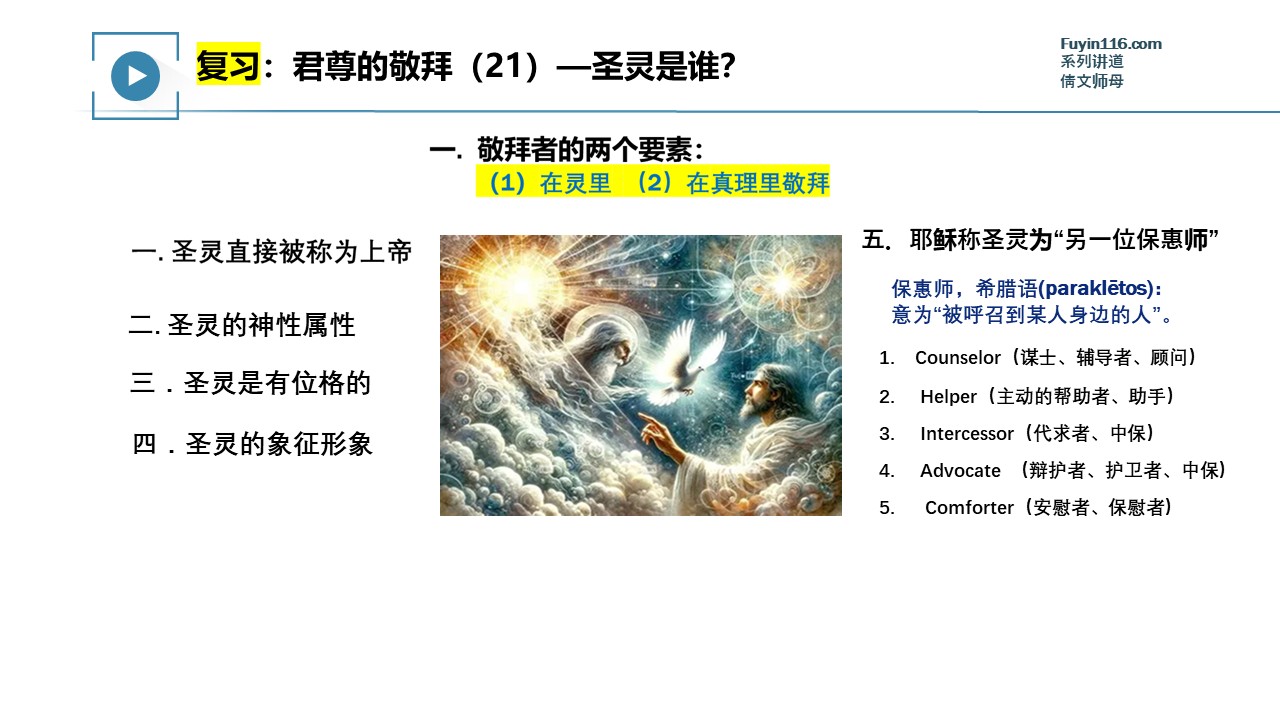 复习：君尊的敬拜（21）—圣灵是谁？

Fuyin116.com
系列讲道
倩文师母

一. 敬拜者的两个要素：
（1）在灵里 （2）在真理里敬拜

一. 圣灵直接被称为上帝

二. 圣灵的神性属性

三．圣灵是有位格的

四．圣灵的象征形象

五. 耶稣称圣灵为“另一位保惠师”

保惠师，希腊语(paraklētos)：
意为“被呼召到某人身边的人”。

1. Counselor（谋士、辅导者、顾问）
2. Helper（主动的帮助者、助手）
3. Intercessor（代求者、中保）
4. Advocate （辩护者、护卫者、中保）
5. Comforter（安慰者、保慰者）